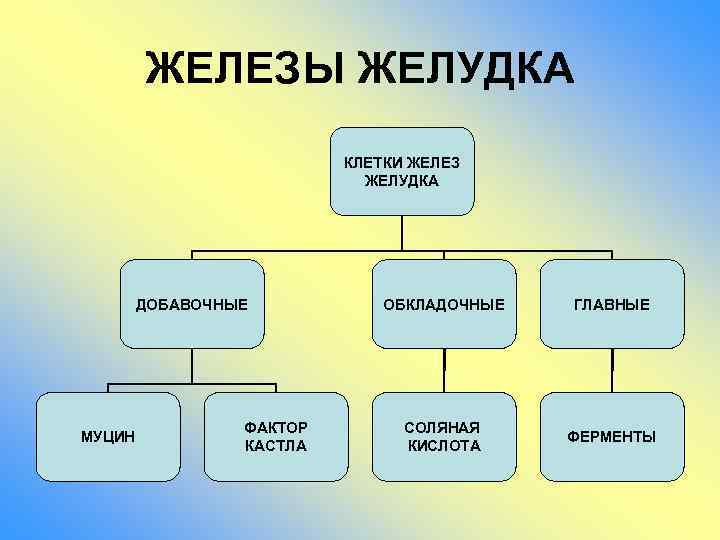 ЖЕЛЕЗЫ ЖЕЛУДКА

КЛЕТКИ ЖЕЛЕЗ ЖЕЛУДКА

ДОБАВОЧНЫЕ

ОБКЛАДОЧНЫЕ

ГЛАВНЫЕ

МУЦИН

ФАКТОР КАСТЛА

СОЛЯНАЯ КИСЛОТА

ФЕРМЕНТЫ